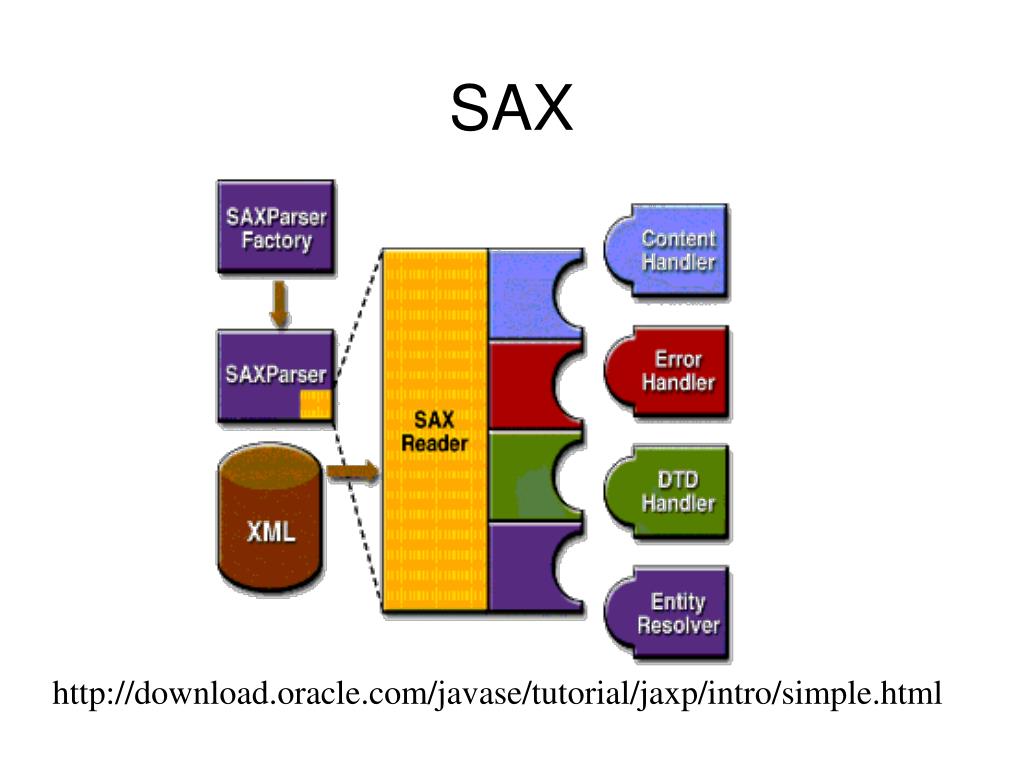 SAX

SAXParser Factory

SAXParser

XML

SAX Reader

Content Handler

Error Handler

DTD Handler

Entity Resolver

http://download.oracle.com/javase/tutorial/jaxp/intro/simple.html